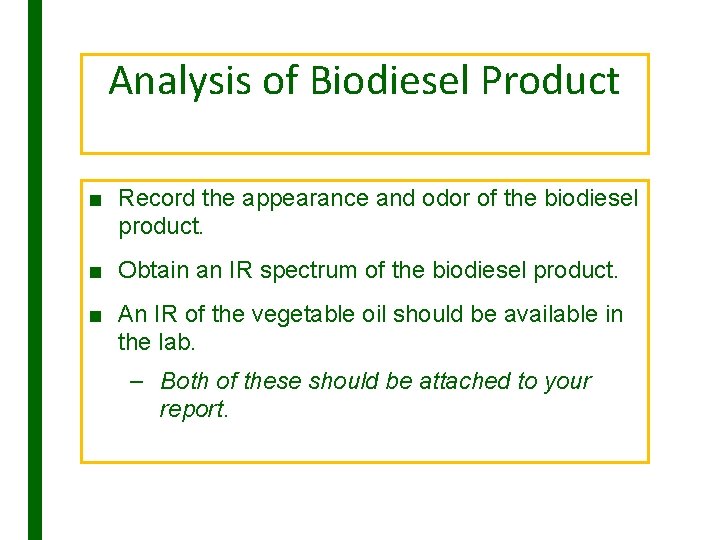 Analysis of Biodiesel Product

■ Record the appearance and odor of the biodiesel product.

■ Obtain an IR spectrum of the biodiesel product.

■ An IR of the vegetable oil should be available in the lab.

– Both of these should be attached to your report.